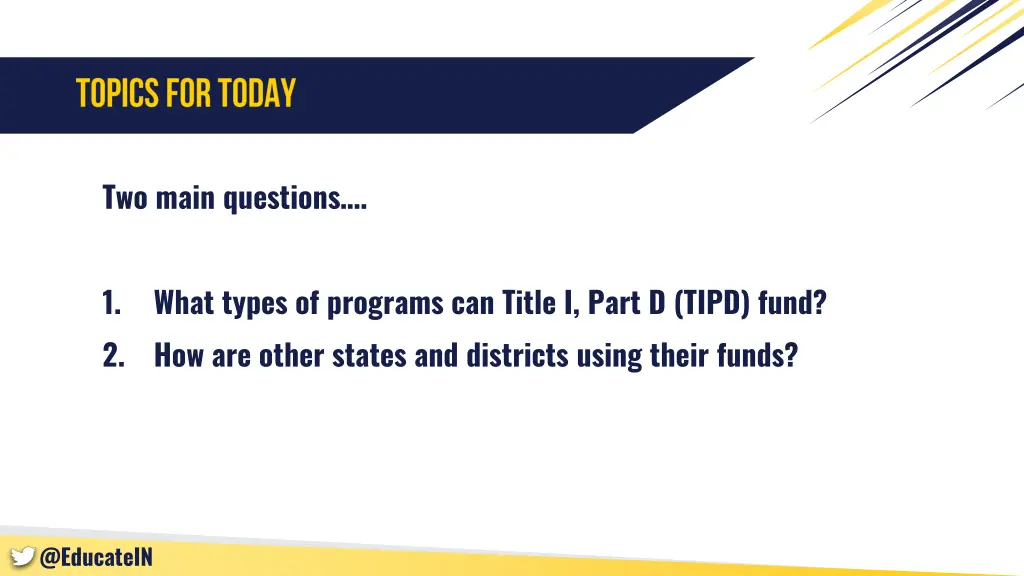 TOPICS FOR TODAY

Two main questions….

1. What types of programs can Title I, Part D (TIPD) fund?
2. How are other states and districts using their funds?

@EducateIN